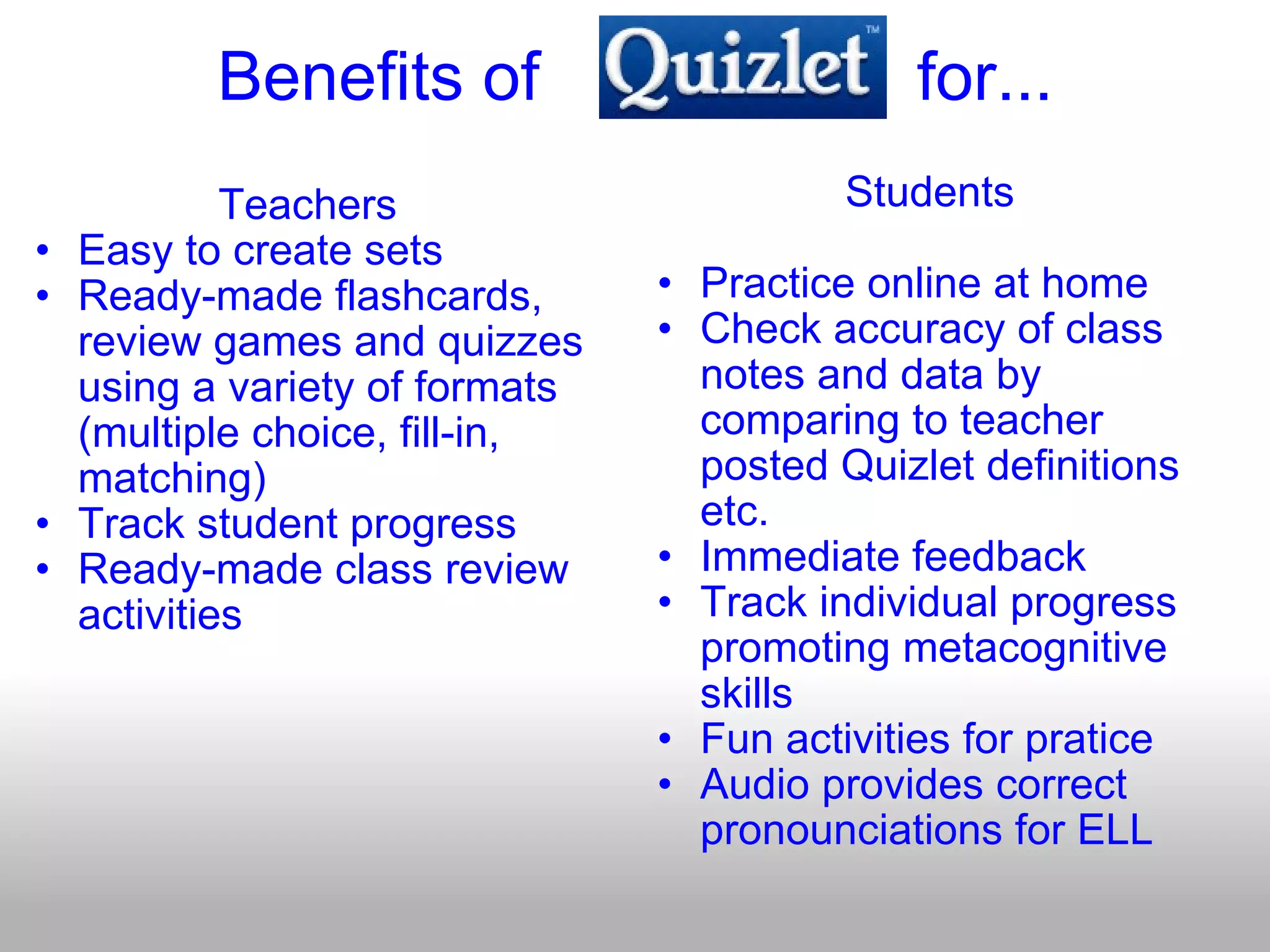 Benefits of Quizlet™ for...

Teachers
• Easy to create sets
• Ready-made flashcards, review games and quizzes using a variety of formats (multiple choice, fill-in, matching)
• Track student progress
• Ready-made class review activities

Students

• Practice online at home
• Check accuracy of class notes and data by comparing to teacher posted Quizlet definitions etc.
• Immediate feedback
• Track individual progress promoting metacognitive skills
• Fun activities for pratice
• Audio provides correct pronounciations for ELL